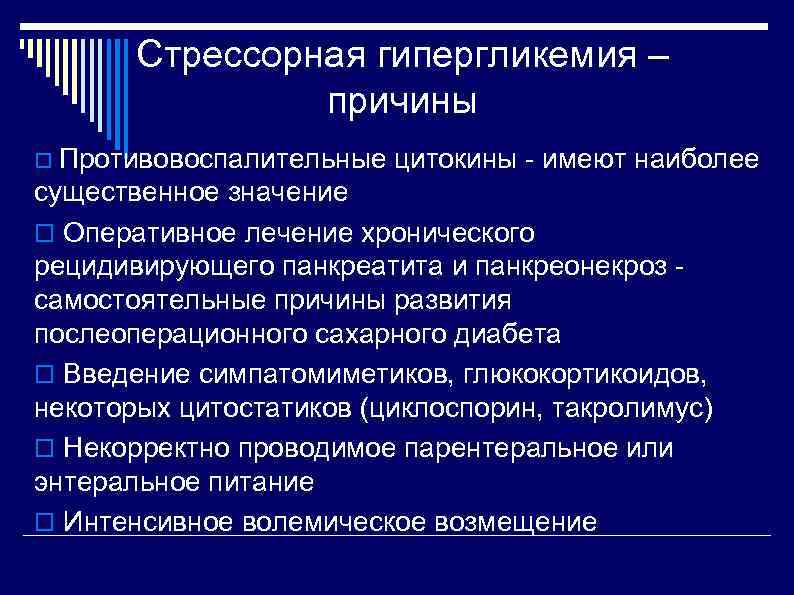 Стрессорная гипергликемия – причины

□ Противовоспалительные цитокины - имеют наиболее существенное значение

□ Оперативное лечение хронического рецидивирующего панкреатита и панкреонекроз - самостоятельные причины развития послеоперационного сахарного диабета

□ Введение симпатомиметиков, глюкокортикоидов, некоторых цитостатиков (циклоспорин, такролимус)

□ Некорректно проводимое парентеральное или энтеральное питание

□ Интенсивное волемическое возмещение